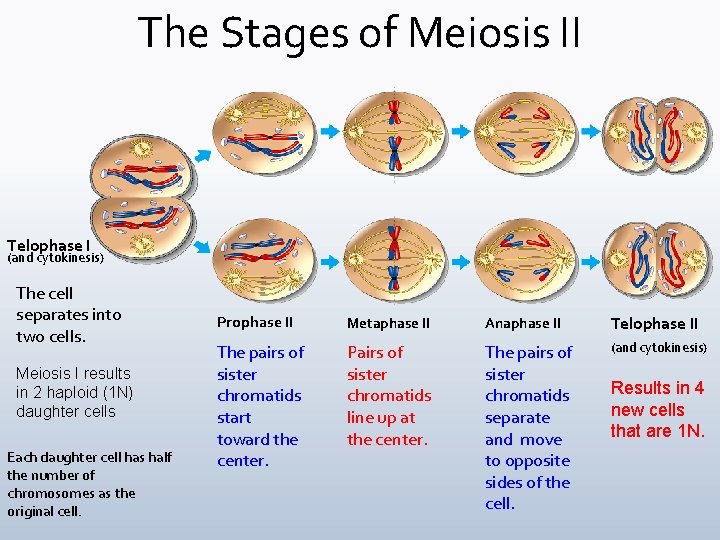 The Stages of Meiosis II

Telophase I
(and cytokinesis)

The cell separates into two cells.

Meiosis I results in 2 haploid (1N) daughter cells

Each daughter cell has half the number of chromosomes as the original cell.

Prophase II

The pairs of sister chromatids start toward the center.

Metaphase II

Pairs of sister chromatids line up at the center.

Anaphase II

The pairs of sister chromatids separate and move to opposite sides of the cell.

Telophase II

(and cytokinesis)

Results in 4 new cells that are 1N.